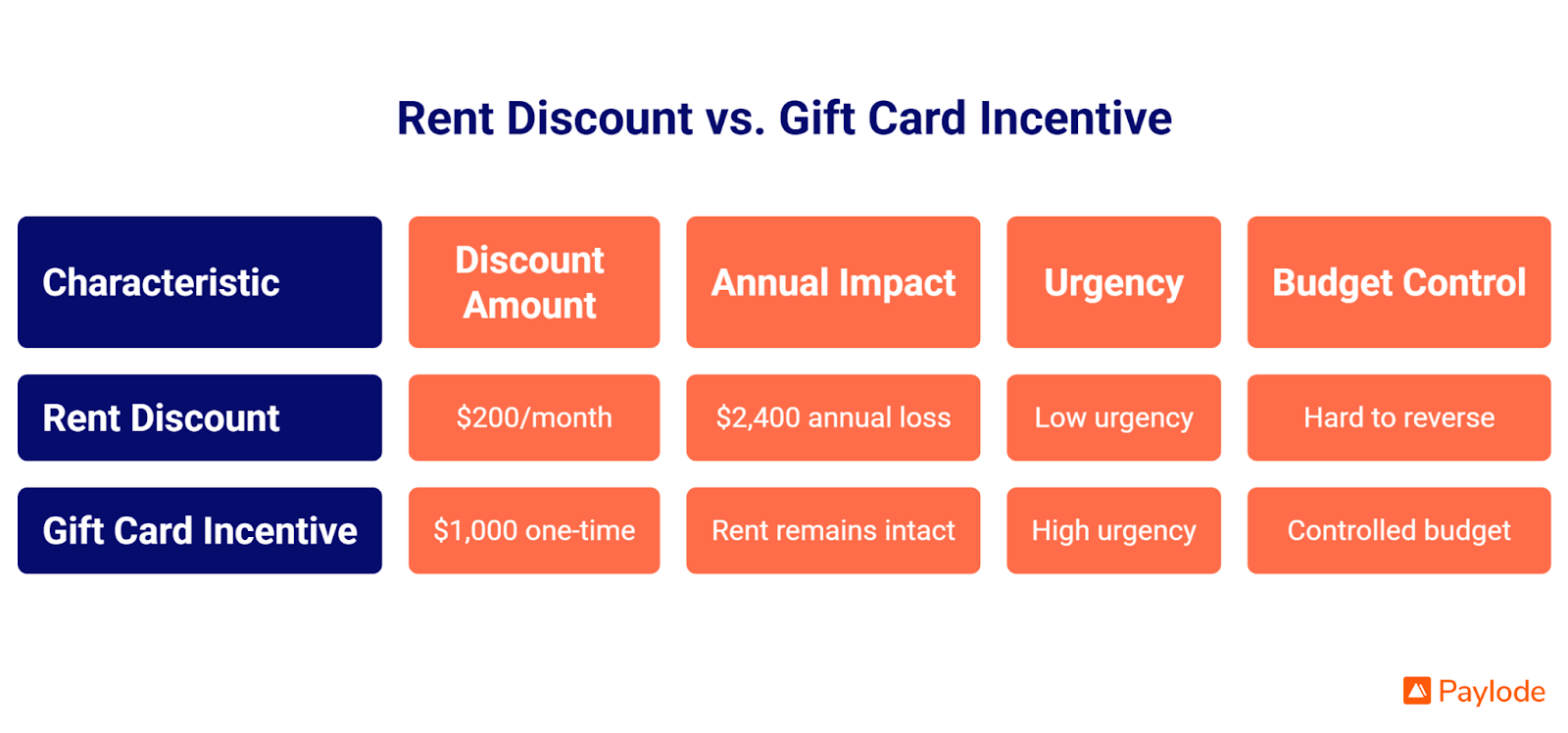 Rent Discount vs. Gift Card Incentive

| Characteristic | Discount Amount | Annual Impact | Urgency | Budget Control |
|---|---|---|---|---|
| Rent Discount | \$200/month | \$2,400 annual loss | Low urgency | Hard to reverse |
| Gift Card Incentive | \$1,000 one-time | Rent remains intact | High urgency | Controlled budget |

Paylode